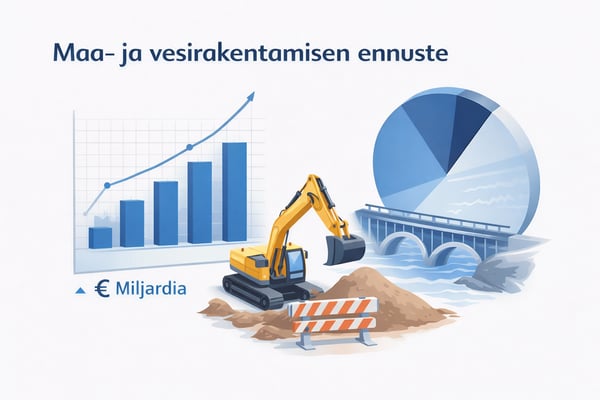 Maa- ja vesirakentamisen ennuste

€ Miljardia